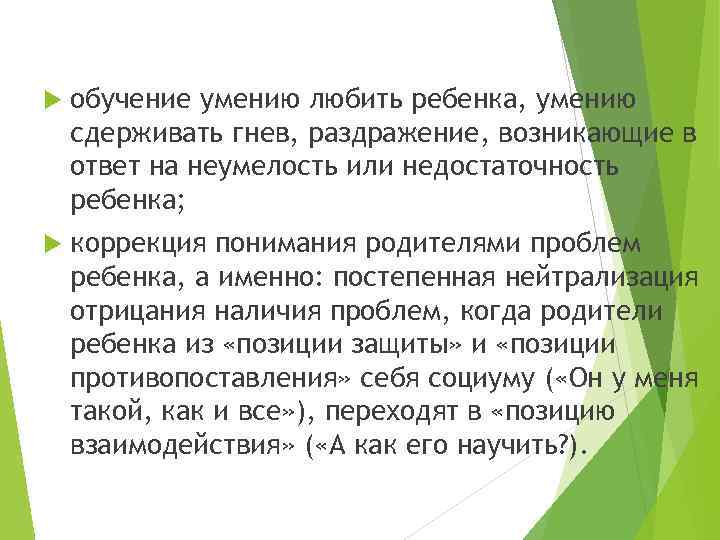 обучение умению любить ребенка, умению сдерживать гнев, раздражение, возникающие в ответ на неумелость или недостаточность ребенка;

коррекция понимания родителями проблем ребенка, а именно: постепенная нейтрализация отрицания наличия проблем, когда родители ребенка из «позиции защиты» и «позиции противопоставления» себя социуму («Он у меня такой, как и все»), переходят в «позицию взаимодействия» («А как его научить?).